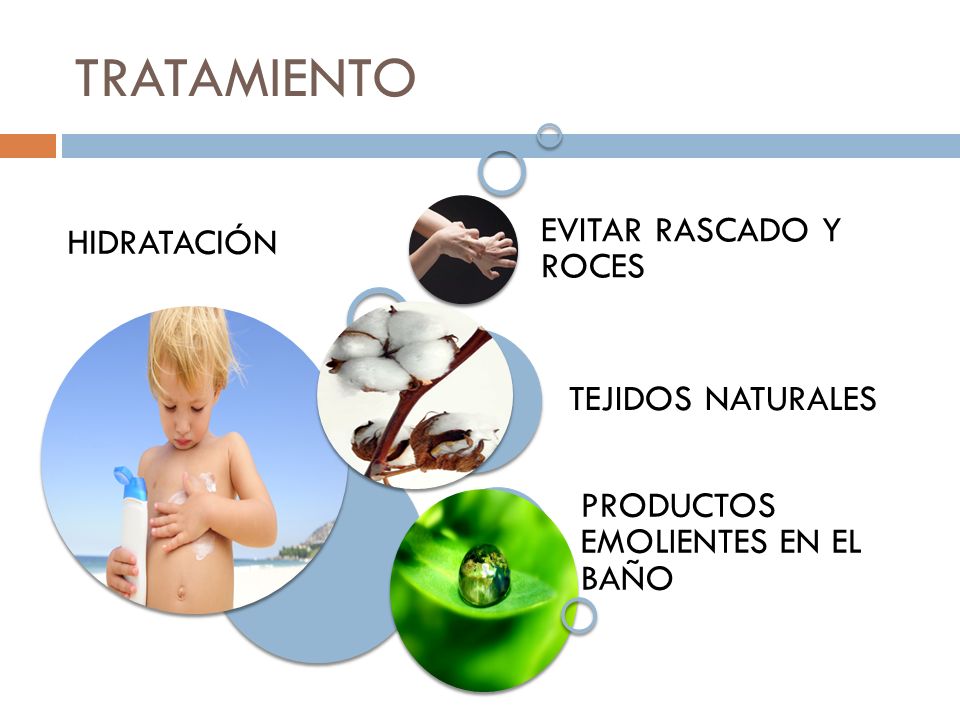 TRATAMIENTO

HIDRATACIÓN

EVITAR RASCADO Y ROCES

TEJIDOS NATURALES

PRODUCTOS EMOLIENTES EN EL BAÑO